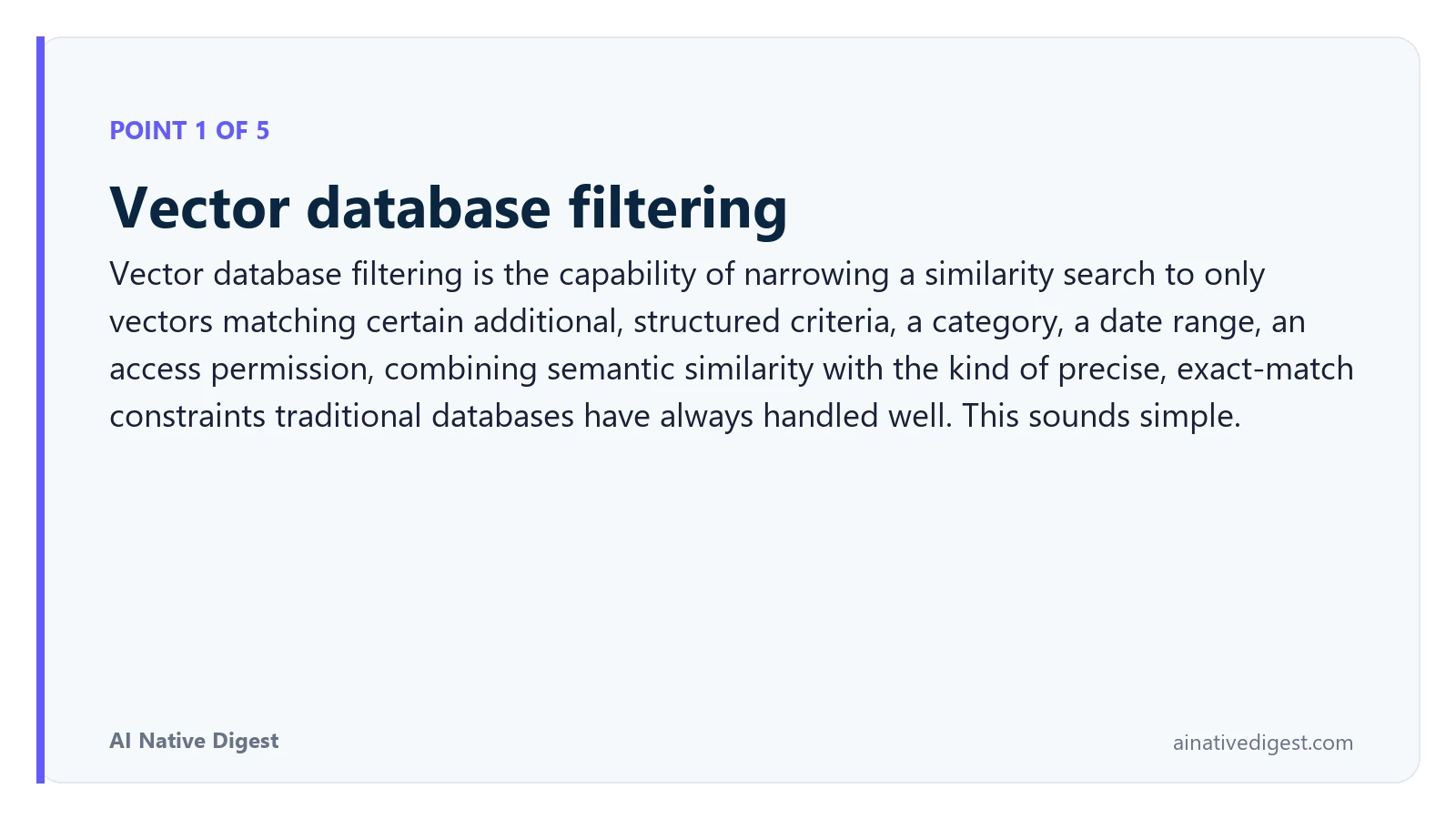 POINT 1 OF 5

Vector database filtering

Vector database filtering is the capability of narrowing a similarity search to only vectors matching certain additional, structured criteria, a category, a date range, an access permission, combining semantic similarity with the kind of precise, exact-match constraints traditional databases have always handled well. This sounds simple.

AI Native Digest

ainativedigest.com